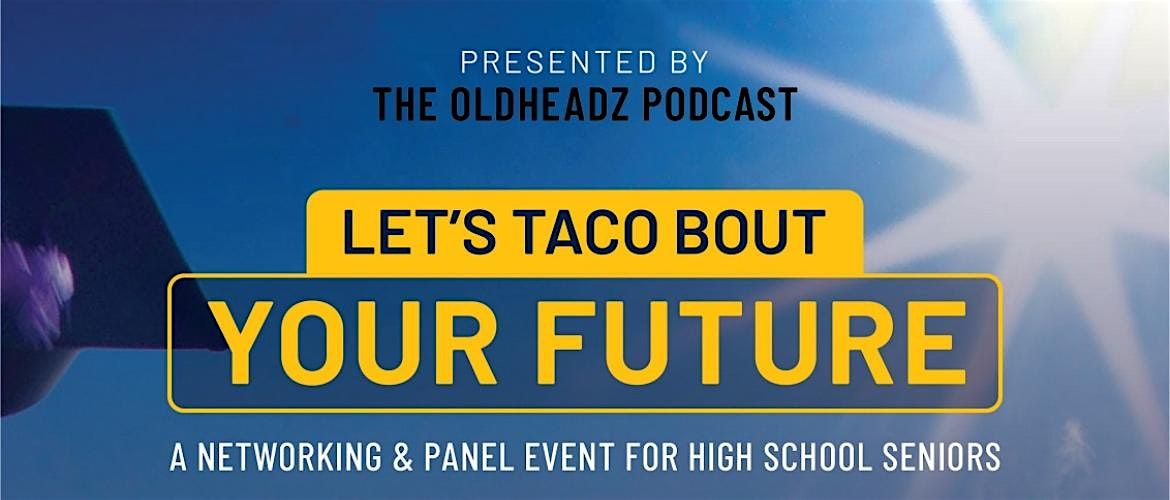 PRESENTED BY
THE OLDHEADZ PODCAST

LET'S TACO BOUT
YOUR FUTURE

A NETWORKING & PANEL EVENT FOR HIGH SCHOOL SENIORS